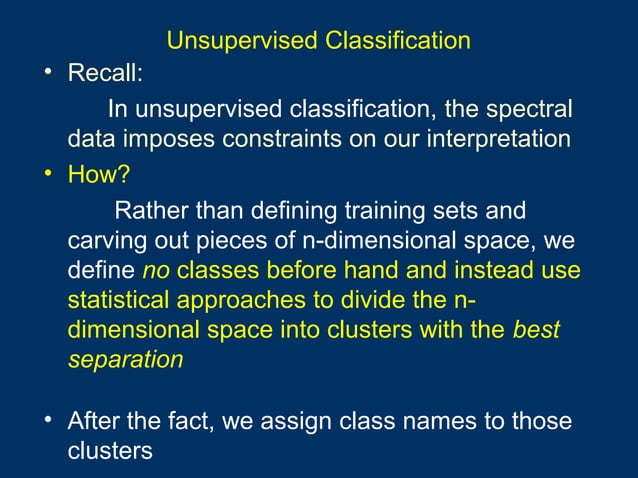 Unsupervised Classification

• Recall:

In unsupervised classification, the spectral data imposes constraints on our interpretation

• How?

Rather than defining training sets and carving out pieces of n-dimensional space, we define no classes before hand and instead use statistical approaches to divide the n-dimensional space into clusters with the best separation

• After the fact, we assign class names to those clusters